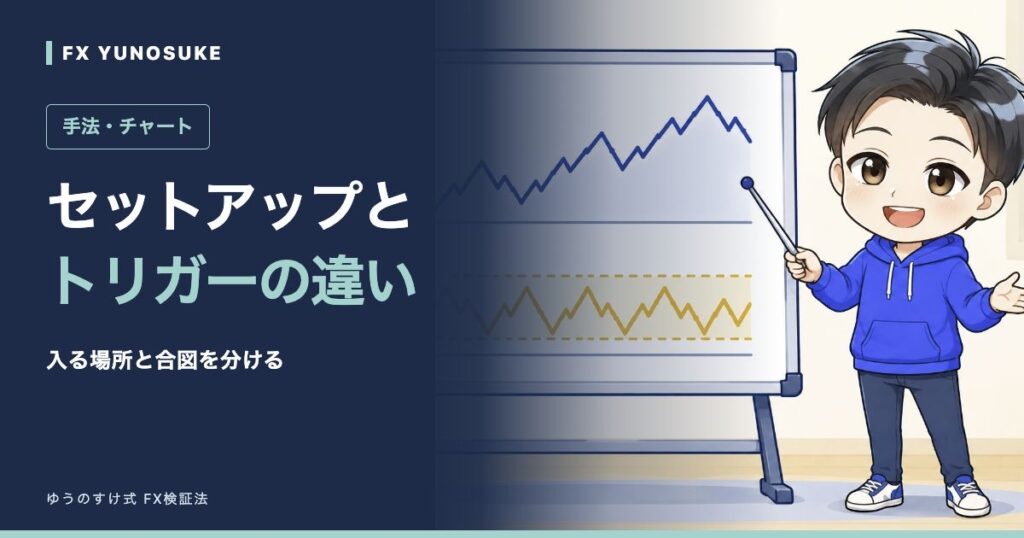 FX YUNOSUKE

手法・チャート

セットアップと
トリガーの違い

入る場所と合図を分ける

ゆうのすけ式 FX検証法